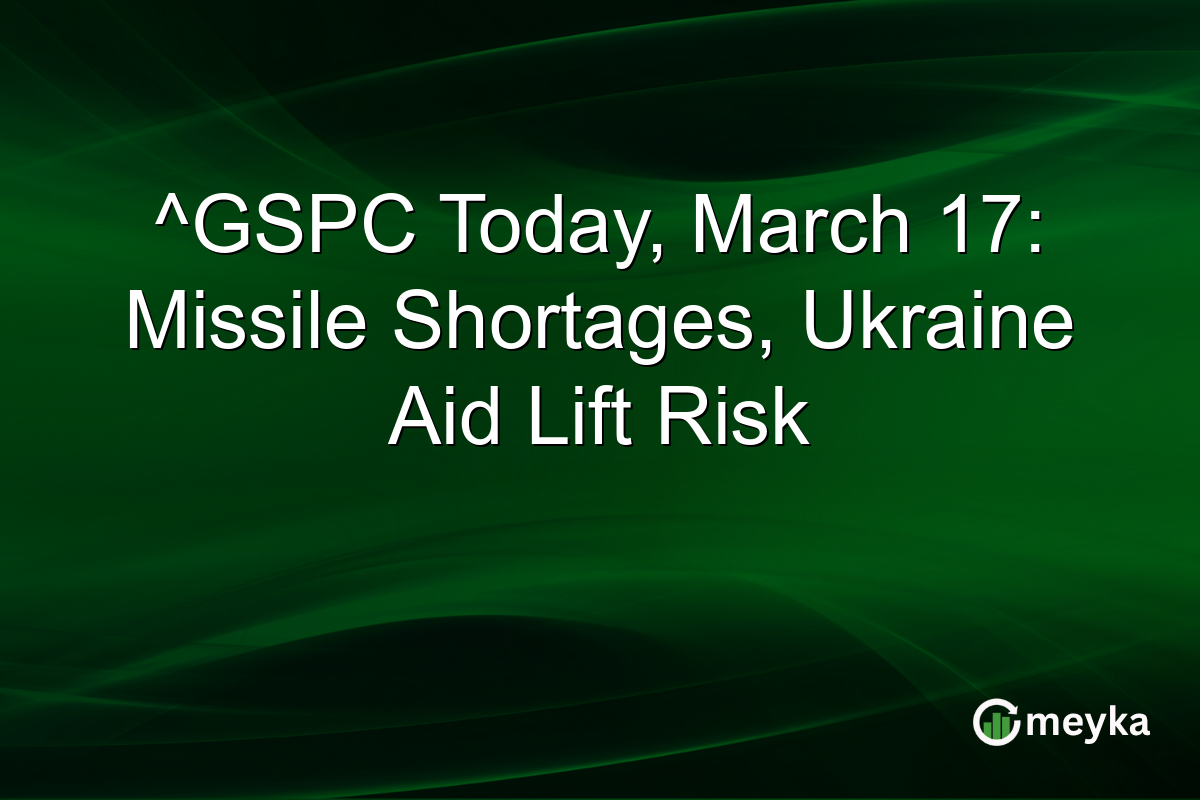 ^GSPC Today, March 17: Missile Shortages, Ukraine Aid Lift Risk

meyka